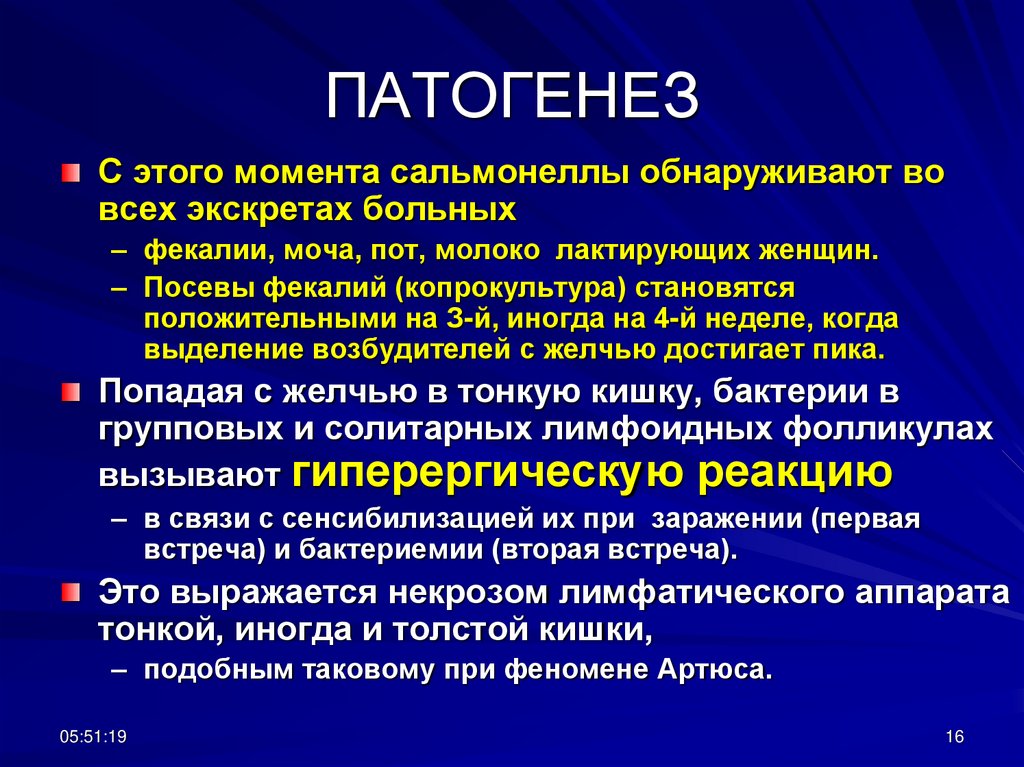 ПАТОГЕНЕЗ

С этого момента сальмонеллы обнаруживают во всех экскретах больных

– фекалии, моча, пот, молоко лактирующих женщин.

– Посевы фекалий (копрокультура) становятся положительными на 3-й, иногда на 4-й неделе, когда выделение возбудителей с желчью достигает пика.

Попадая с желчью в тонкую кишку, бактерии в групповых и солитарных лимфоидных фолликулах вызывают гиперергическую реакцию

– в связи с сенсибилизацией их при заражении (первая встреча) и бактериемии (вторая встреча).

Это выражается некрозом лимфатического аппарата тонкой, иногда и толстой кишки,

– подобным таковому при феномене Артюса.

05:51:19

16